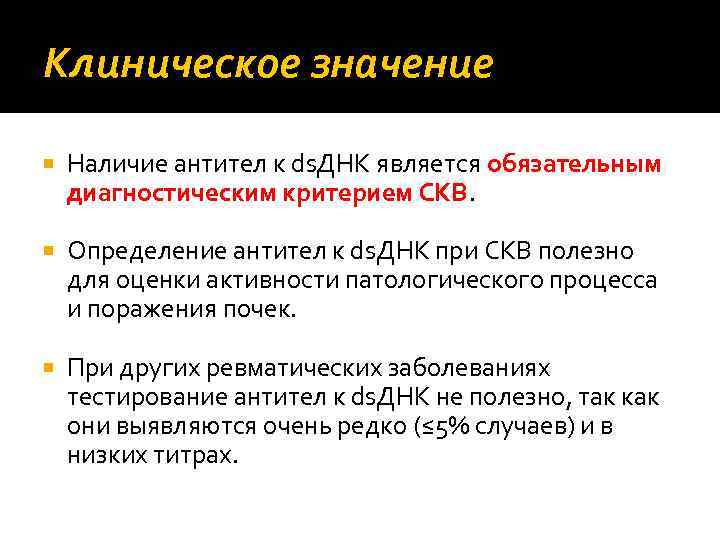 Клиническое значение

Наличие антител к dsДНК является обязательным диагностическим критерием СКВ.

Определение антител к dsДНК при СКВ полезно для оценки активности патологического процесса и поражения почек.

При других ревматических заболеваниях тестирование антител к dsДНК не полезно, так как они выявляются очень редко (≤5% случаев) и в низких титрах.